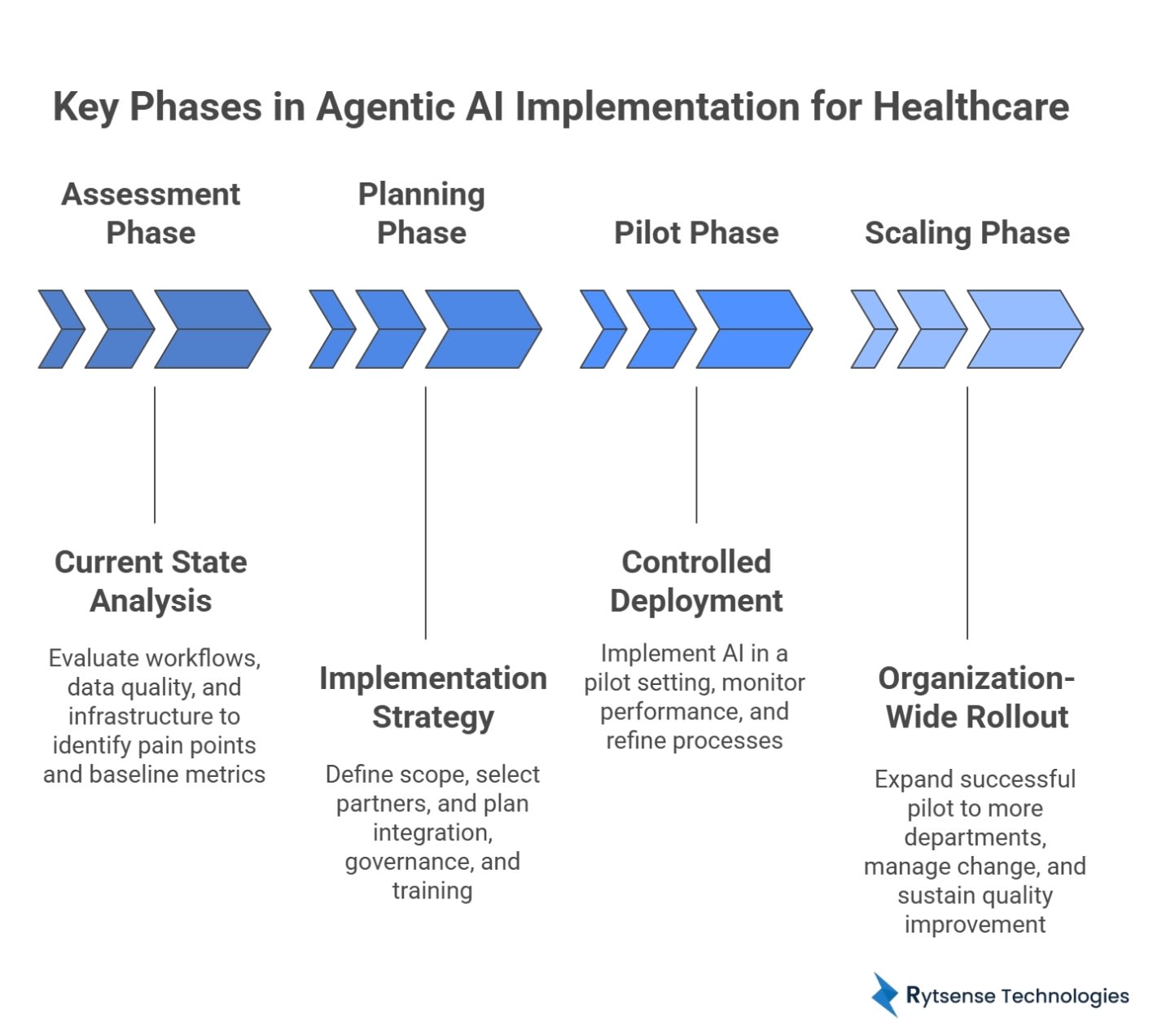 Key Phases in Agentic AI Implementation for Healthcare

Assessment Phase

Planning Phase

Pilot Phase

Scaling Phase

Current State Analysis

Evaluate workflows, data quality, and infrastructure to identify pain points and baseline metrics

Implementation Strategy

Define scope, select partners, and plan integration, governance, and training

Controlled Deployment

Implement AI in a pilot setting, monitor performance, and refine processes

Organization-Wide Rollout

Expand successful pilot to more departments, manage change, and sustain quality improvement

Rytsense Technologies